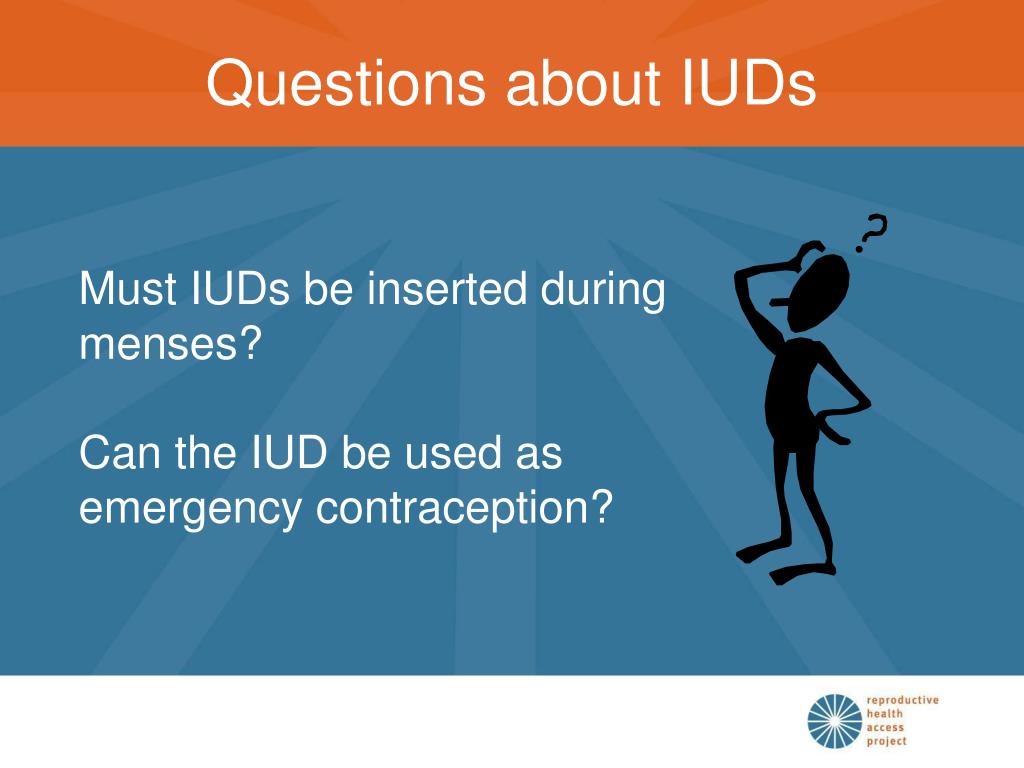 Questions about IUDs

Must IUDs be inserted during menses?

Can the IUD be used as emergency contraception?

?

reproductive health access project